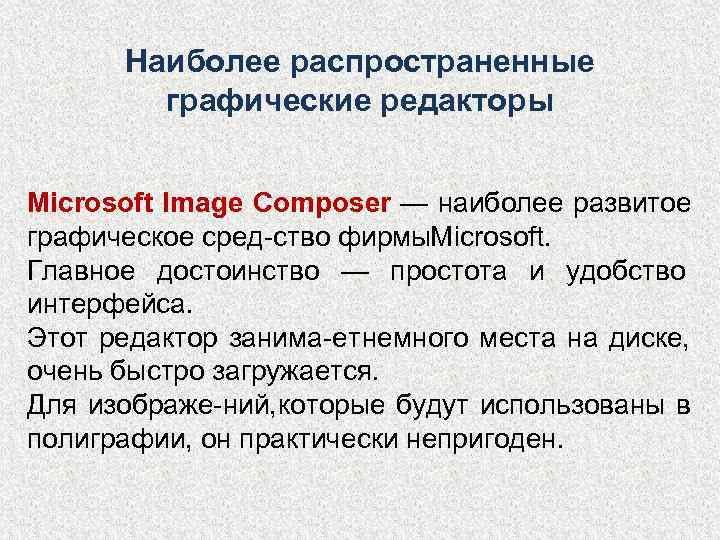 Наиболее распространенные графические редакторы

Microsoft Image Composer — наиболее развитое графическое сред-ство фирмыMicrosoft.
Главное достоинство — простота и удобство интерфейса.
Этот редактор занима-етнемного места на диске, очень быстро загружается.
Для изображе-ний,которые будут использованы в полиграфии, он практически непригоден.